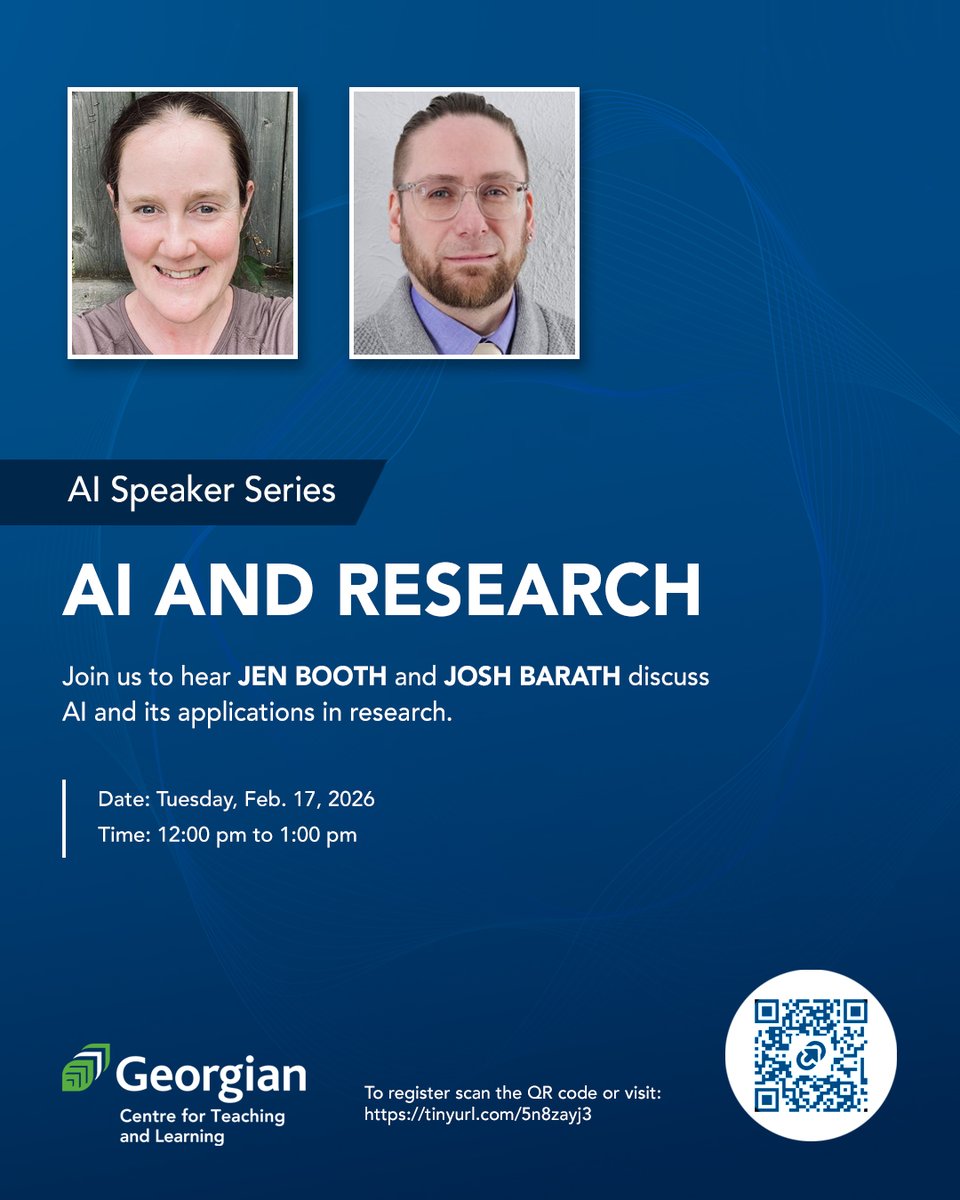 AI Speaker Series

AI AND RESEARCH

Join us to hear JEN BOOTH and JOSH BARATH discuss AI and its applications in research.

Date: Tuesday, Feb. 17, 2026
Time: 12:00 pm to 1:00 pm

Georgian
Centre for Teaching and Learning

To register scan the QR code or visit: https://tinyurl.com/5n8zayj3